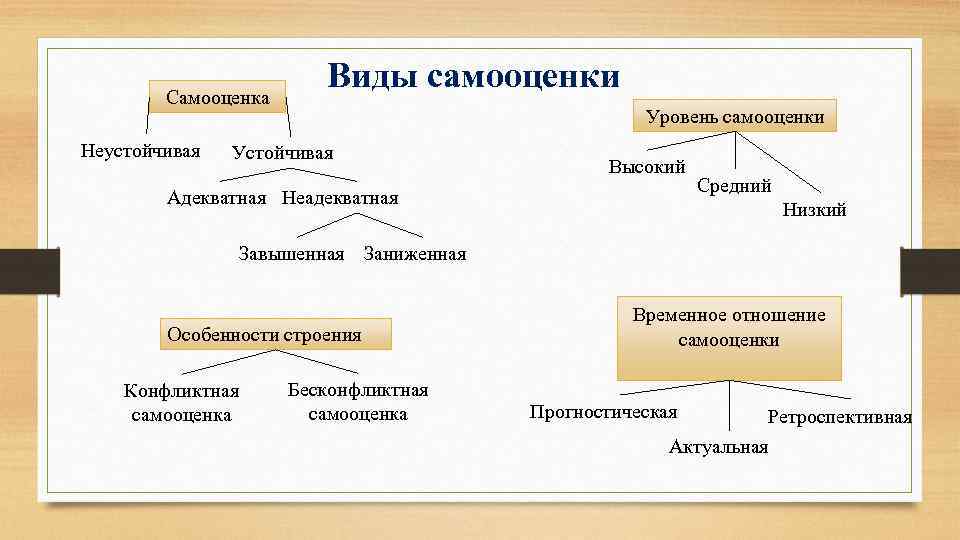 Виды самооценки

Самооценка

Неустойчивая

Устойчивая

Адекватная

Неадекватная

Завышенная

Заниженная

Уровень самооценки

Высокий

Средний

Низкий

Особенности строения

Конфликтная самооценка

Бесконфликтная самооценка

Временное отношение самооценки

Прогностическая

Актуальная

Ретроспективная